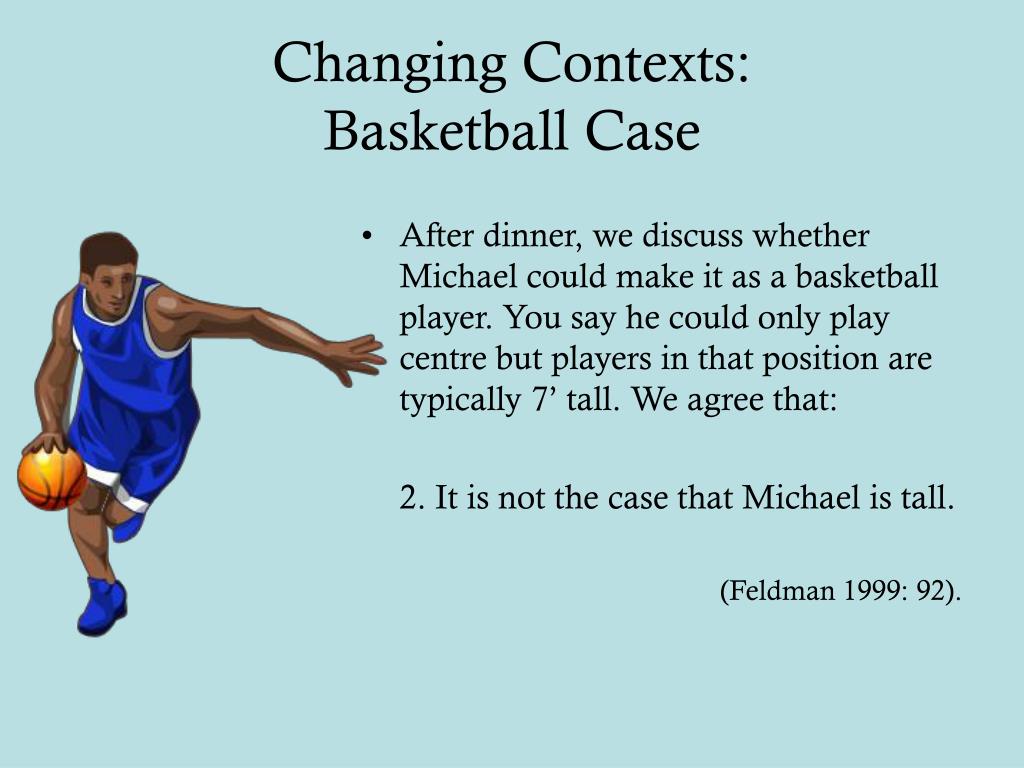 Changing Contexts:
Basketball Case

• After dinner, we discuss whether Michael could make it as a basketball player. You say he could only play centre but players in that position are typically 7’ tall. We agree that:

2. It is not the case that Michael is tall.

(Feldman 1999: 92).